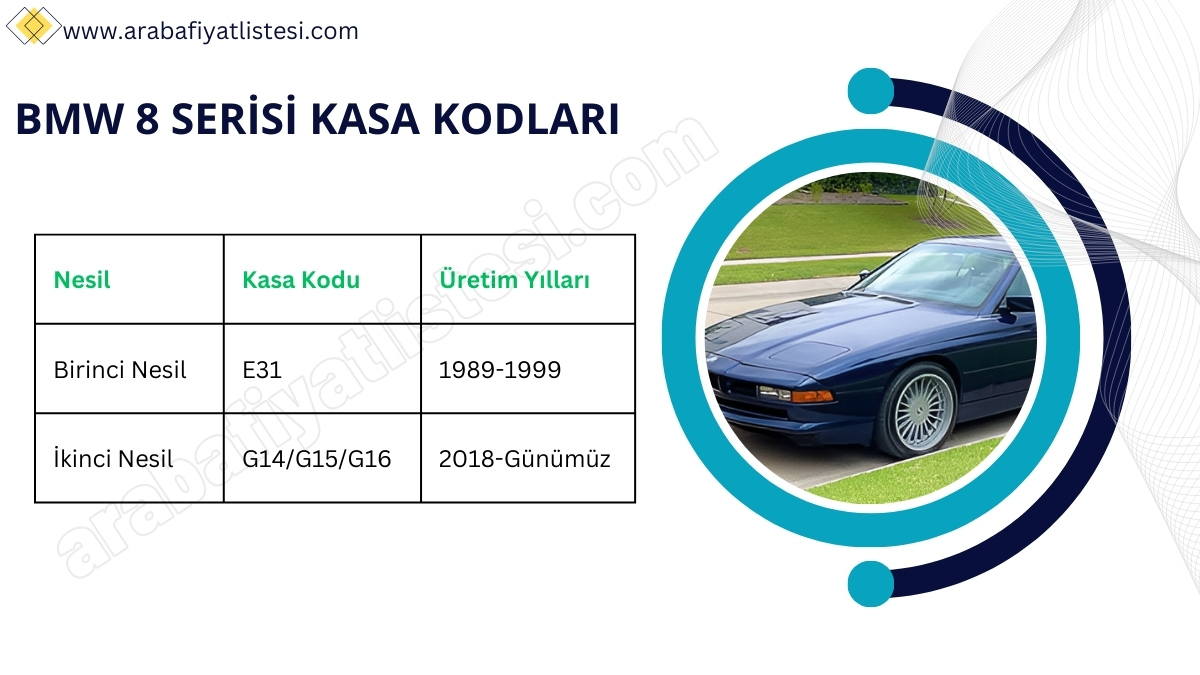 www.arabafiyatlistesi.com

BMW 8 SERİSİ KASA KODLARI

| Nesil | Kasa Kodu | Üretim Yılları |
|---|---|---|
| Birinci Nesil | E31 | 1989-1999 |
| İkinci Nesil | G14/G15/G16 | 2018-Günümüz |

arabafiyatlistesi.com